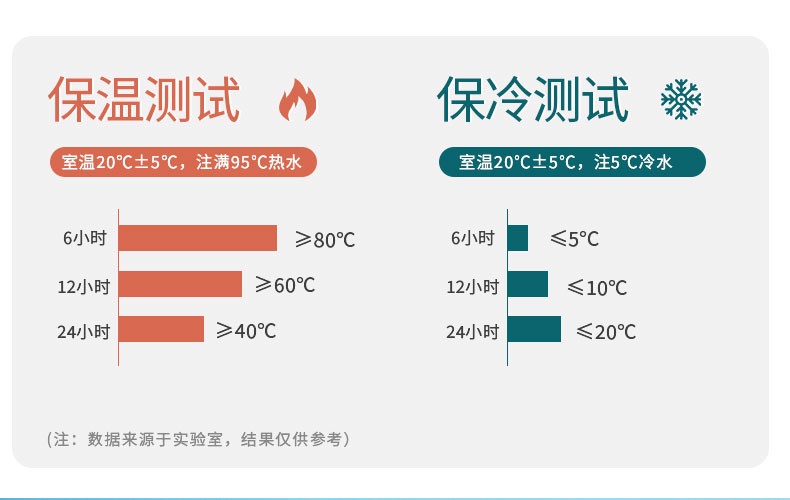 保温测试

室温20℃±5℃，注满95℃热水

6小时 ≥80℃
12小时 ≥60℃
24小时 ≥40℃

保冷测试

室温20℃±5℃，注5℃冷水

6小时 ≤5℃
12小时 ≤10℃
24小时 ≤20℃

（注：数据来源于实验室，结果仅供参考）